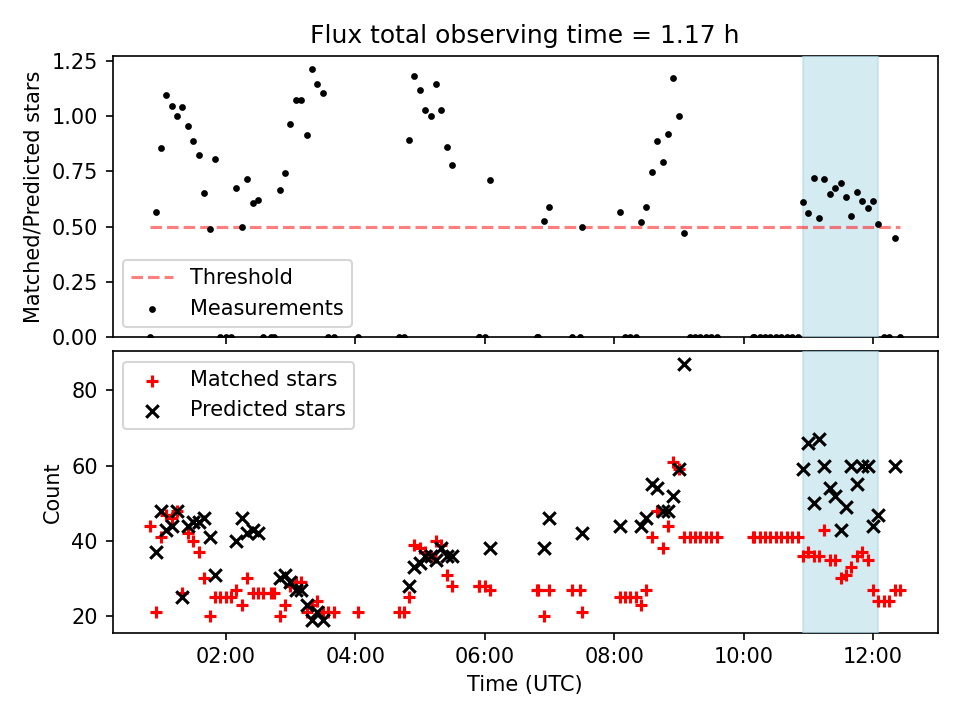 Flux total observing time = 1.17 h

Matched/Predicted stars

1.25
1.00
0.75
0.50
0.25
0.00

Threshold
Measurements

Count

80
60
40
20

Matched stars
Predicted stars

02:00
04:00
06:00
08:00
10:00
12:00

Time (UTC)